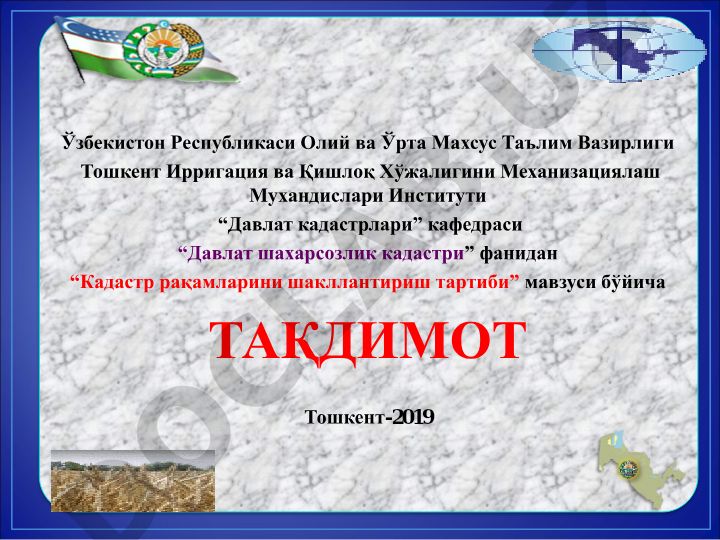 Ўзбекистон Республикаси Олий ва Ўрта Махсус Таълим Вазирлиги

Тошкент Ирригация ва Қишлоқ Хўжалигини Механизациялаш Мухандислари Институти

“Давлат кадастрлари” кафедраси

“Давлат шахарсозлик кадастри” фанидан

“Кадастр рақамларини шакллантириш тартиби” мавзуси бўйича

ТАҚДИМОТ

Тошкент-2019